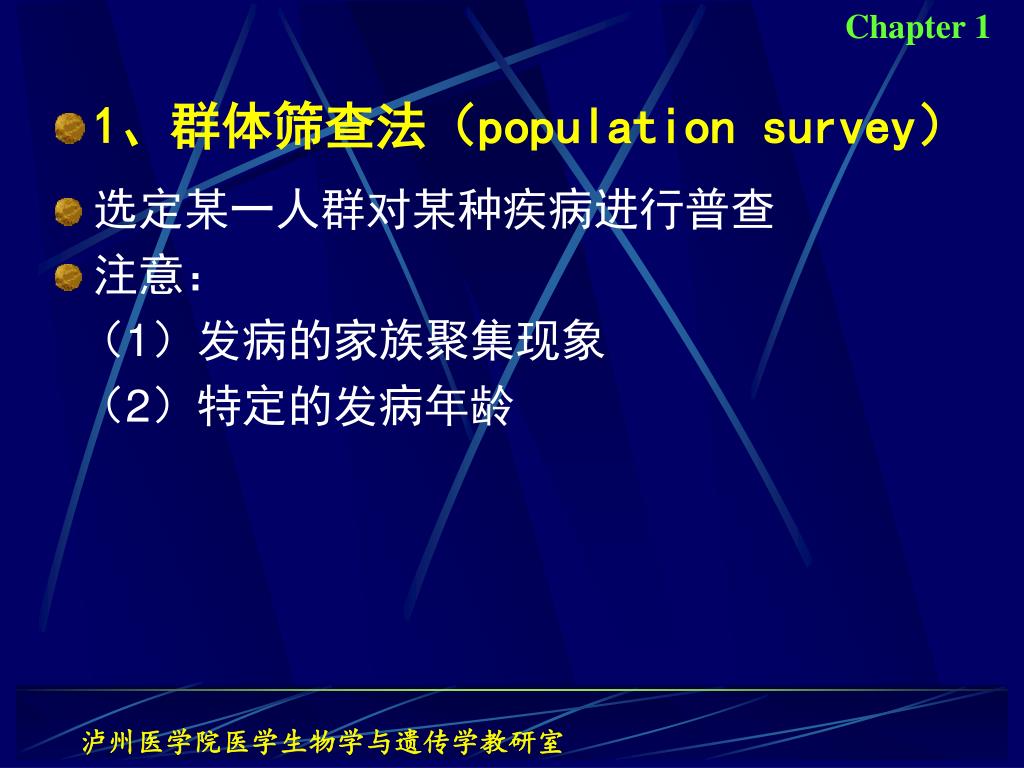 Chapter 1

1、群体筛查法（population survey）

选定某一人群对某种疾病进行普查

注意：

（1）发病的家族聚集现象

（2）特定的发病年龄

泸州医学院医学生物学与遗传学教研室